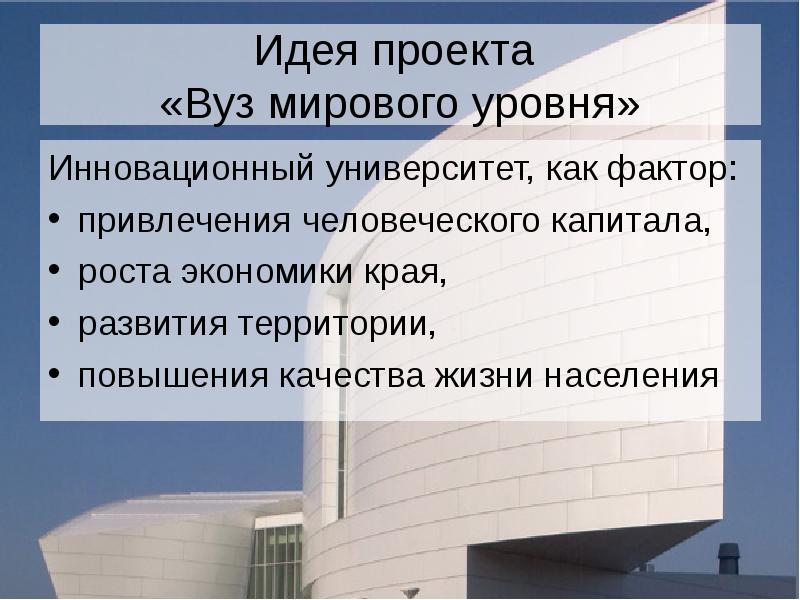 Идея проекта
«Вуз мирового уровня»

Инновационный университет, как фактор:
• привлечения человеческого капитала,
• роста экономики края,
• развития территории,
• повышения качества жизни населения